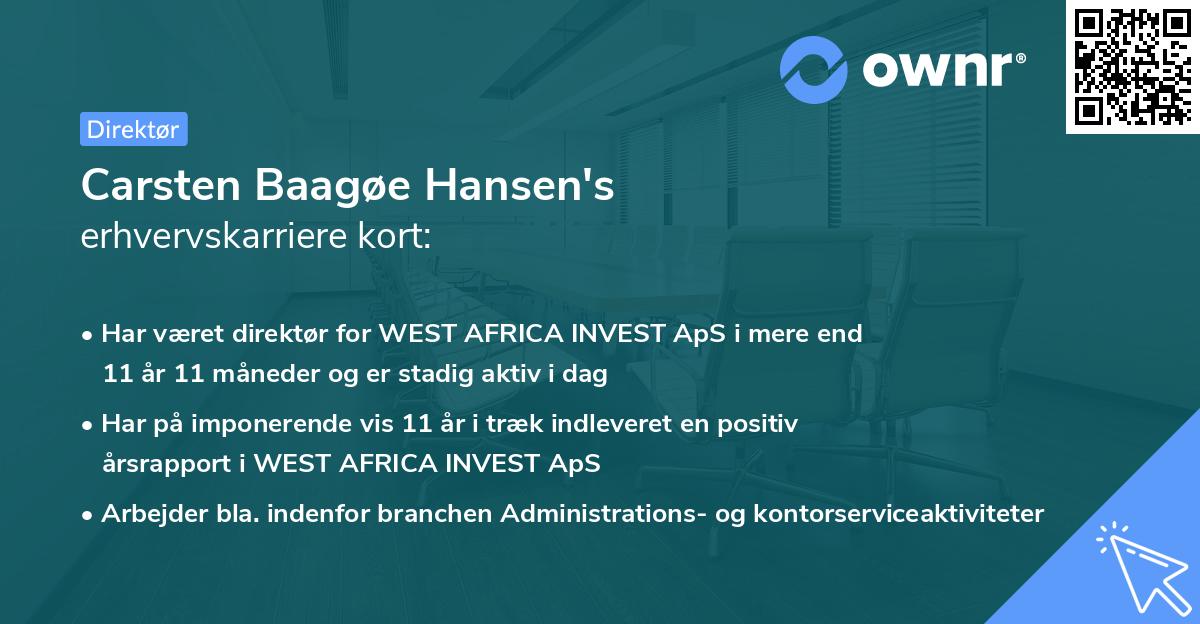 ownr®

Direktør

Carsten Baagøe Hansen's
erhvervskarriere kort:

• Har været direktør for WEST AFRICA INVEST ApS i mere end 11 år 11 måneder og er stadig aktiv i dag

• Har på imponerende vis 11 år i træk indleveret en positiv årsrapport i WEST AFRICA INVEST ApS

• Arbejder bla. indenfor branchen Administrations- og kontorserviceaktiviteter